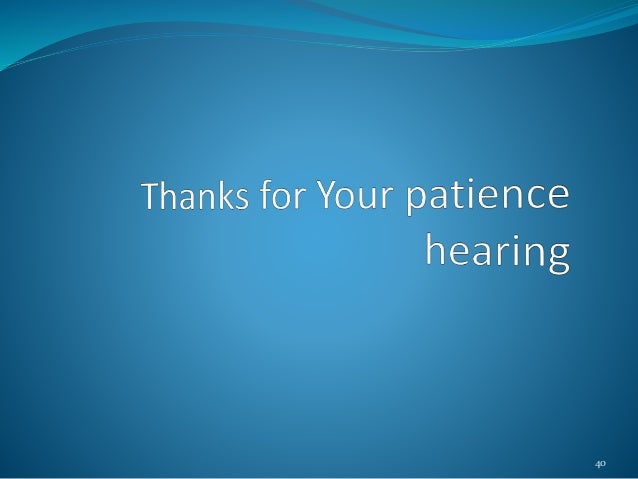 Thanks for Your patience hearing

40